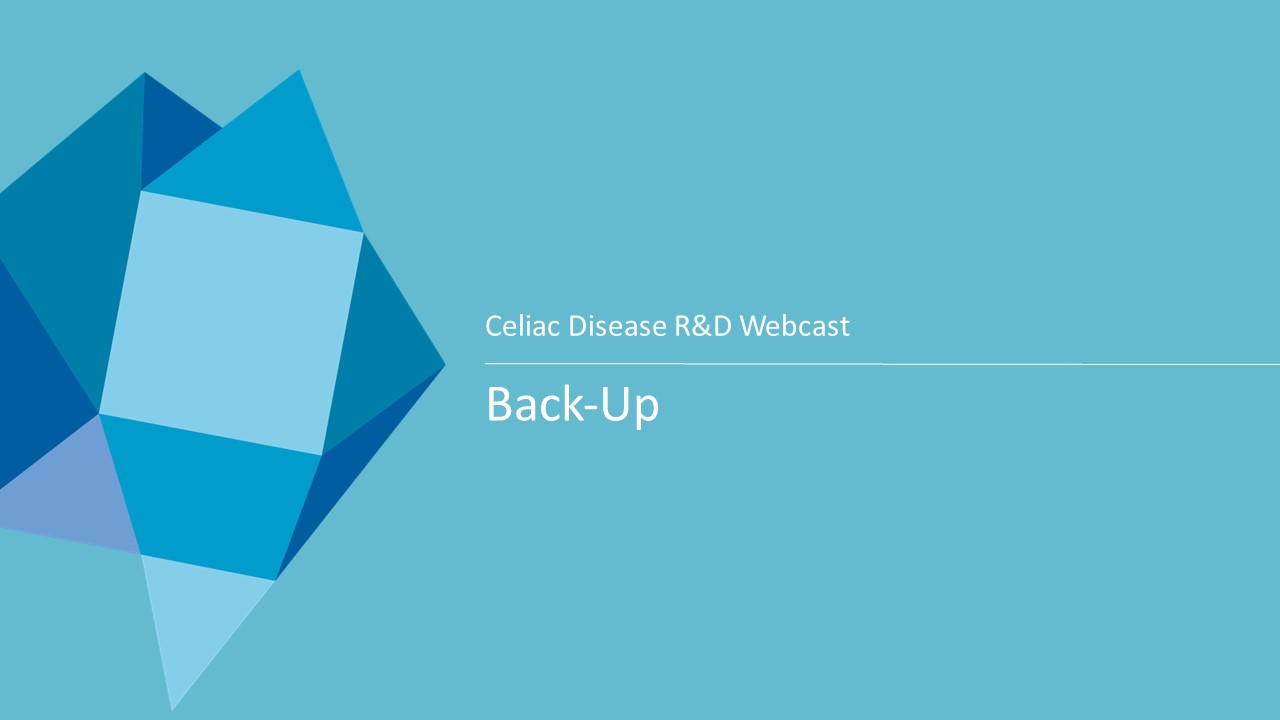 Celiac Disease R&D Webcast

Back-Up